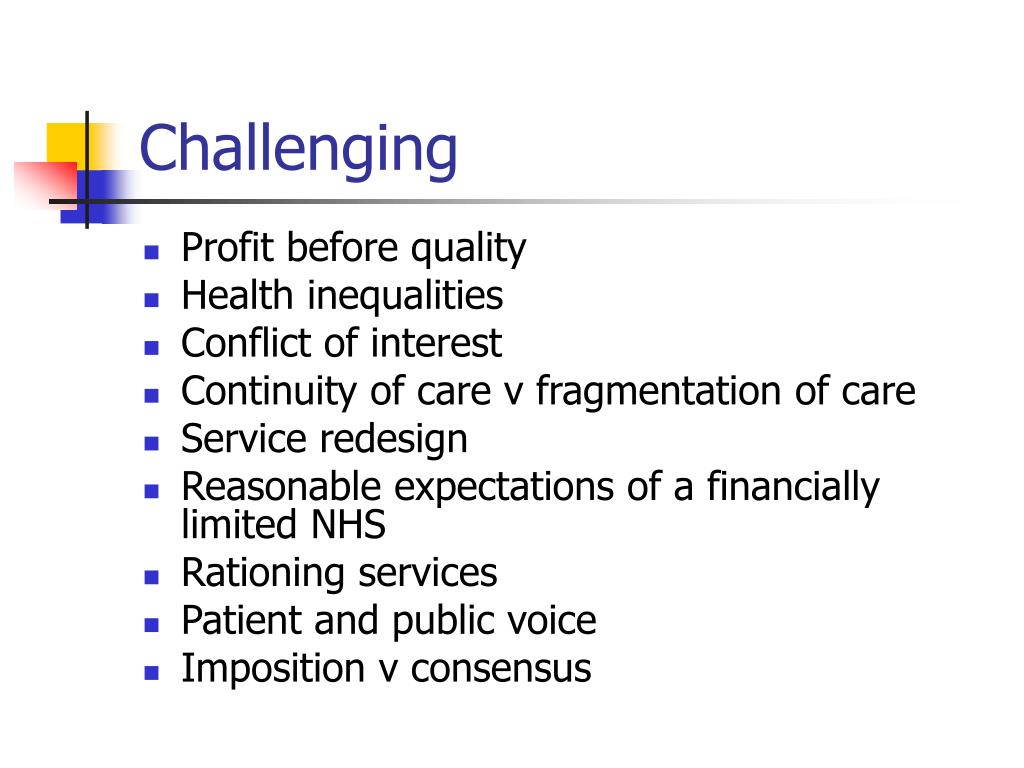 Challenging

- Profit before quality
- Health inequalities
- Conflict of interest
- Continuity of care v fragmentation of care
- Service redesign
- Reasonable expectations of a financially limited NHS
- Rationing services
- Patient and public voice
- Imposition v consensus